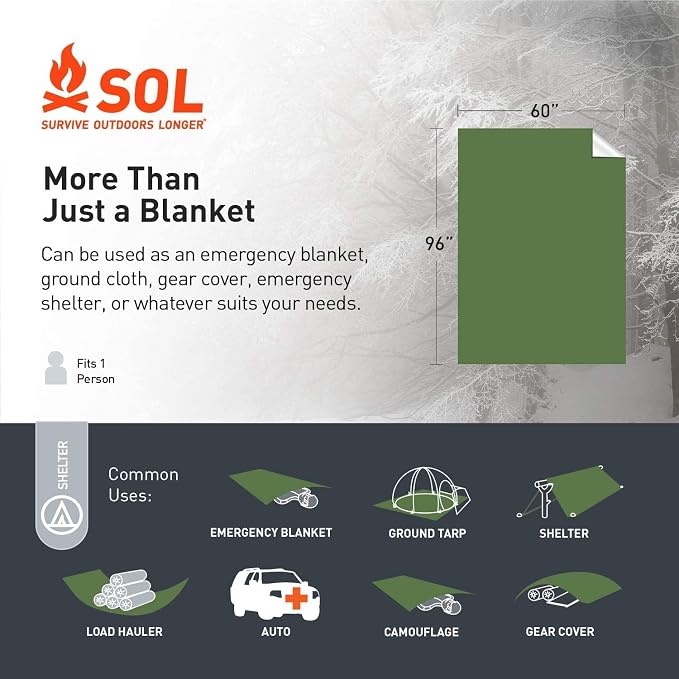 SOL
SURVIVE OUTDOORS LONGER®

More Than Just a Blanket

Can be used as an emergency blanket, ground cloth, gear cover, emergency shelter, or whatever suits your needs.

Fits 1 Person

60"

96"

SHELTER

Common Uses:

EMERGENCY BLANKET

GROUND TARP

SHELTER

LOAD HAULER

AUTO

CAMOUFLAGE

GEAR COVER